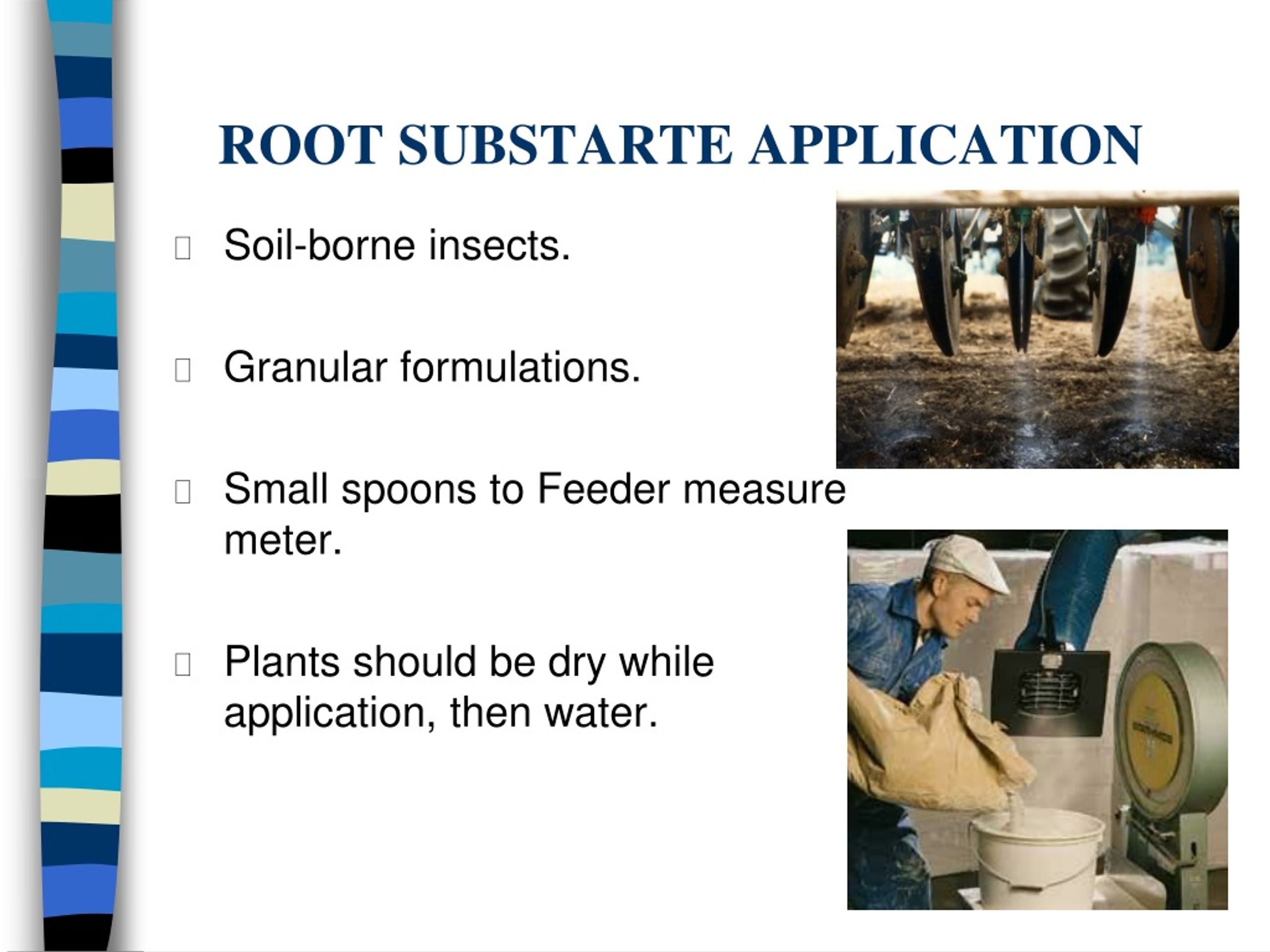 ROOT SUBSTARTE APPLICATION

Soil-borne insects.

Granular formulations.

Small spoons to Feeder measure meter.

Plants should be dry while application, then water.